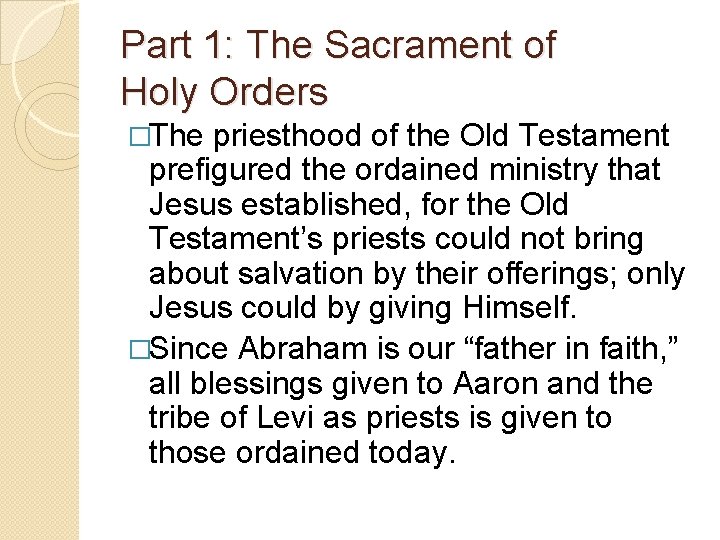 Part 1: The Sacrament of Holy Orders

□The priesthood of the Old Testament prefigured the ordained ministry that Jesus established, for the Old Testament's priests could not bring about salvation by their offerings; only Jesus could by giving Himself.

□Since Abraham is our "father in faith," all blessings given to Aaron and the tribe of Levi as priests is given to those ordained today.